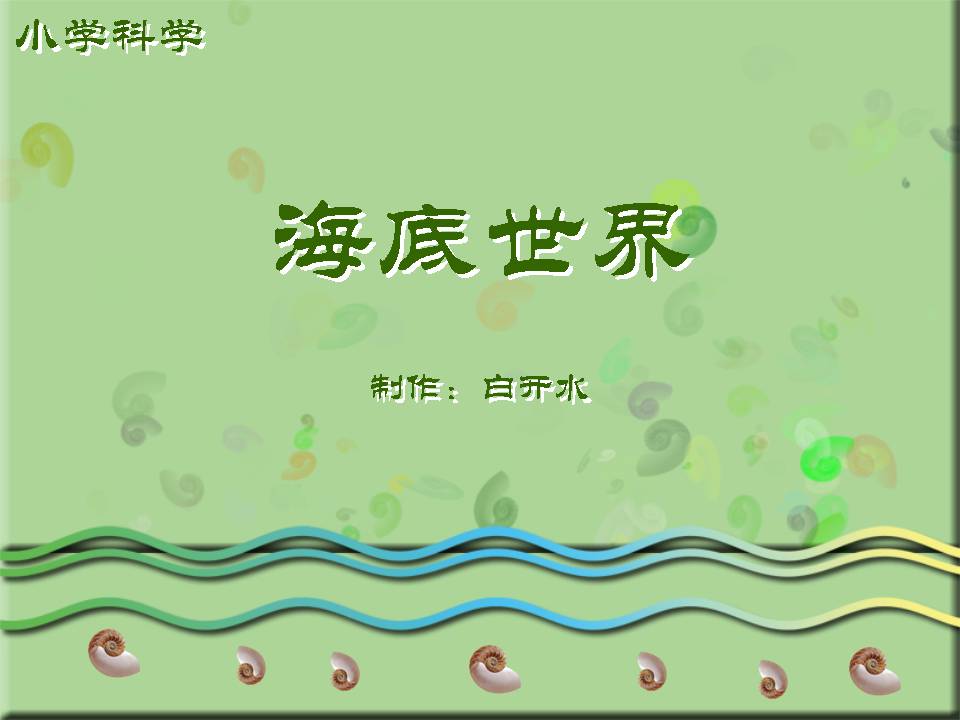 小学科学

海底世界

制作：白开水